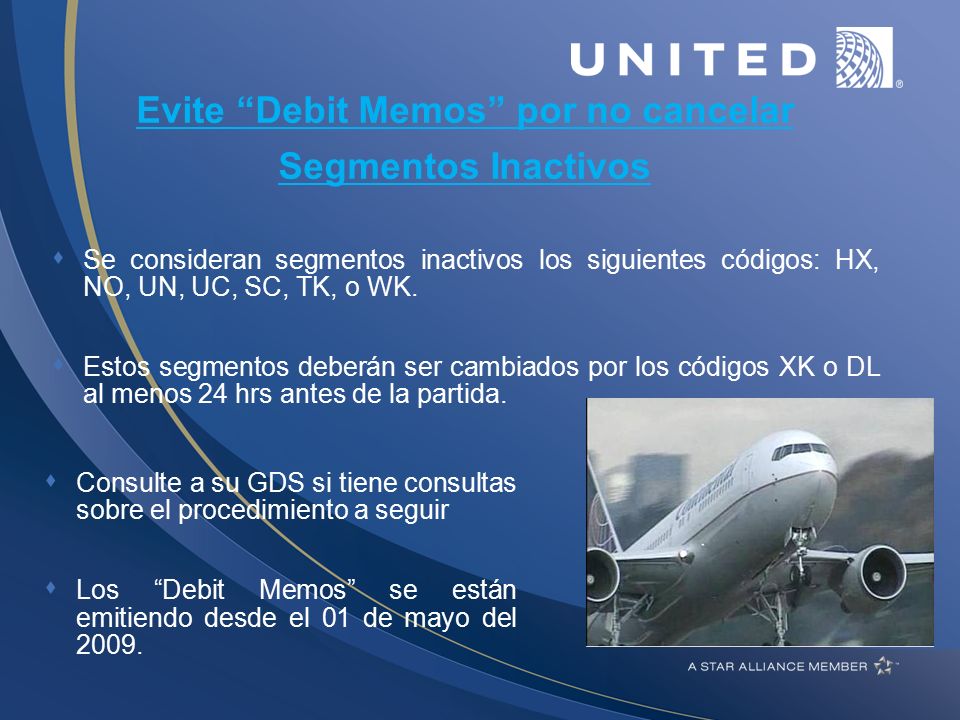 UNITED

Evite “Debit Memos” por no cancelar Segmentos Inactivos

Se consideran segmentos inactivos los siguientes códigos: HX, NO, UN, UC, SC, TK, o WK.

Estos segmentos deberán ser cambiados por los códigos XK o DL al menos 24 hrs antes de la partida.

Consulte a su GDS si tiene consultas sobre el procedimiento a seguir

Los “Debit Memos” se están emitiendo desde el 01 de mayo del 2009.

Continental

A STAR ALLIANCE MEMBER